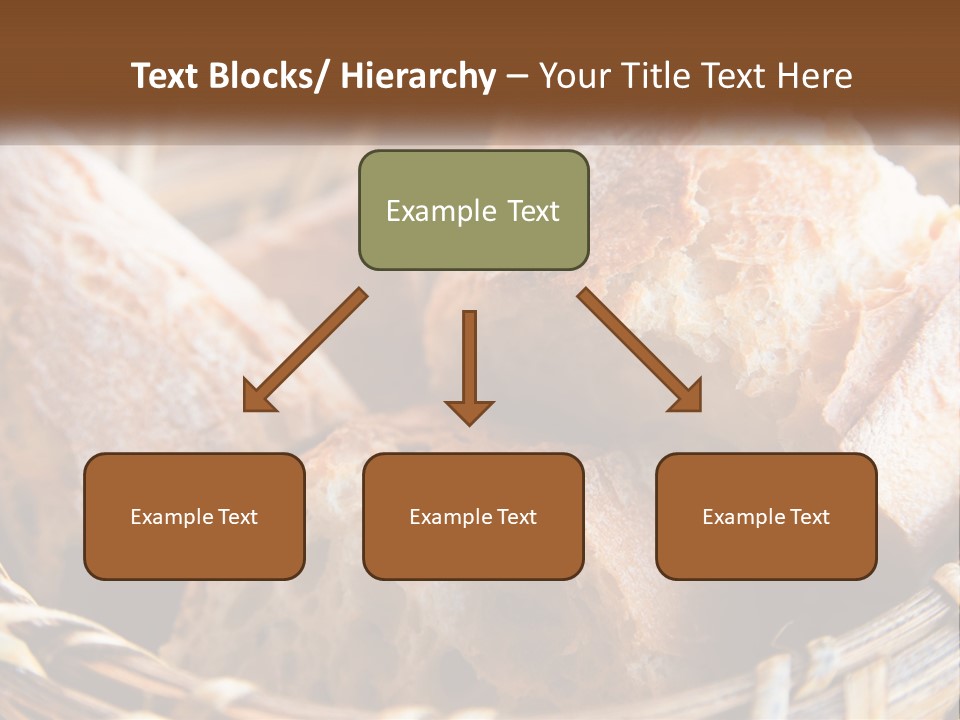 Text Blocks/ Hierarchy – Your Title Text Here

Example Text

Example Text

Example Text

Example Text